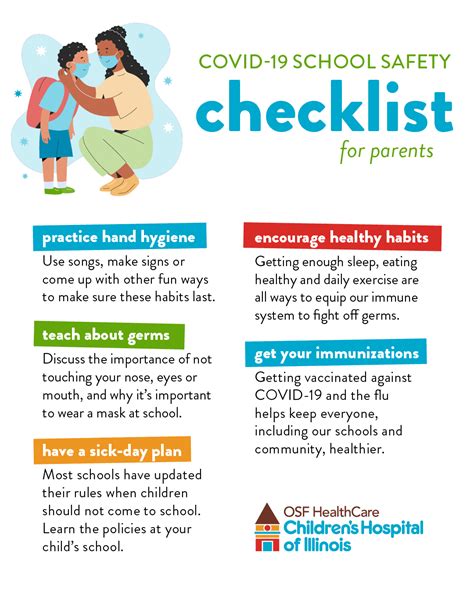 COVID-19 SCHOOL SAFETY
checklist
for parents

practice hand hygiene
Use songs, make signs or come up with other fun ways to make sure these habits last.

teach about germs
Discuss the importance of not touching your nose, eyes or mouth, and why it's important to wear a mask at school.

have a sick-day plan
Most schools have updated their rules when children should not come to school. Learn the policies at your child's school.

encourage healthy habits
Getting enough sleep, eating healthy and daily exercise are all ways to equip our immune system to fight off germs.

get your immunizations
Getting vaccinated against COVID-19 and the flu helps keep everyone, including our schools and community, healthier.

OSF HealthCare
Children's Hospital of Illinois